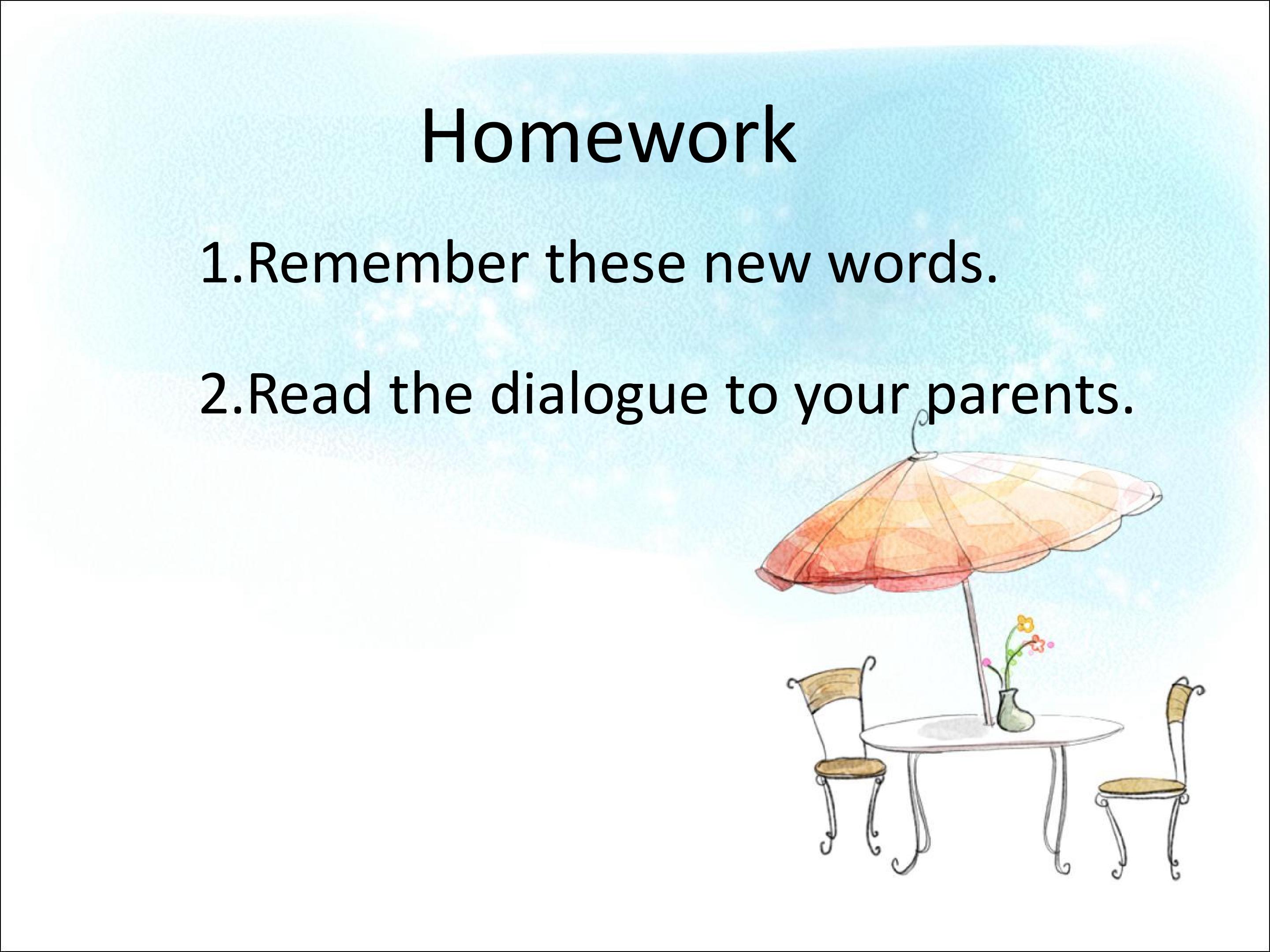 Homework

1.Remember these new words.

2.Read the dialogue to your parents.